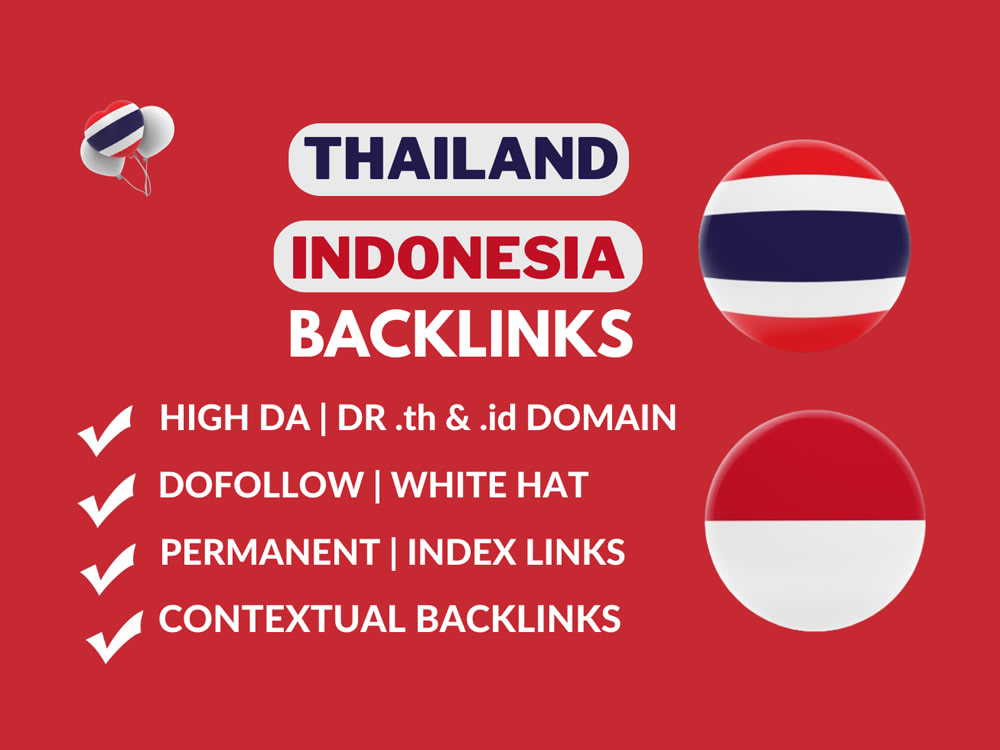 THAILAND
INDONESIA
BACKLINKS

HIGH DA | DR .th & .id DOMAIN
DOFOLLOW | WHITE HAT
PERMANENT | INDEX LINKS
CONTEXTUAL BACKLINKS